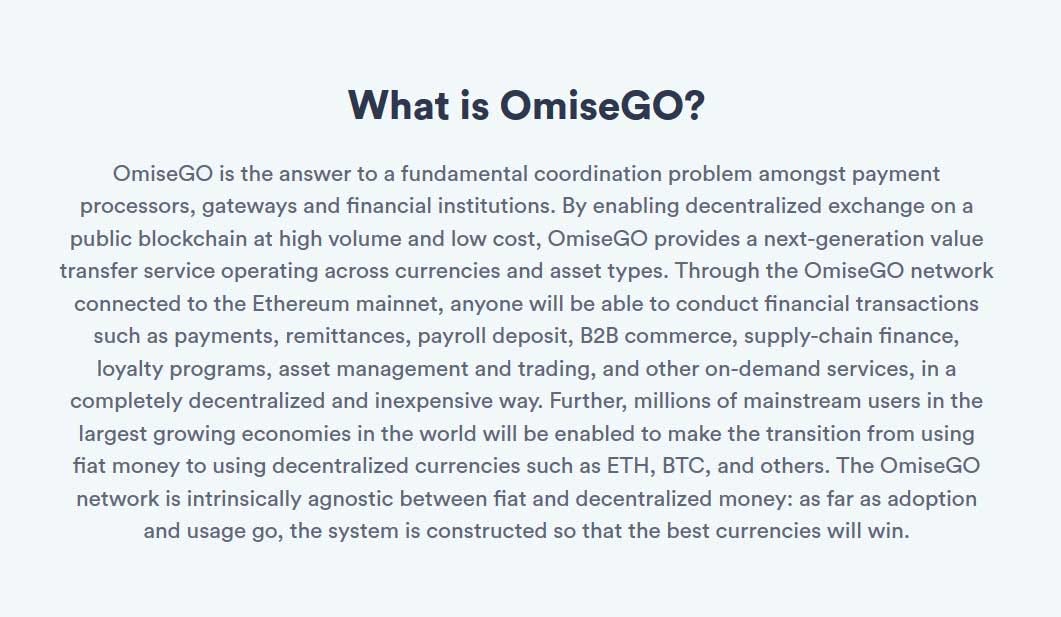 What is OmiseGO?

OmiseGO is the answer to a fundamental coordination problem amongst payment processors, gateways and financial institutions. By enabling decentralized exchange on a public blockchain at high volume and low cost, OmiseGO provides a next-generation value transfer service operating across currencies and asset types. Through the OmiseGO network connected to the Ethereum mainnet, anyone will be able to conduct financial transactions such as payments, remittances, payroll deposit, B2B commerce, supply-chain finance, loyalty programs, asset management and trading, and other on-demand services, in a completely decentralized and inexpensive way. Further, millions of mainstream users in the largest growing economies in the world will be enabled to make the transition from using fiat money to using decentralized currencies such as ETH, BTC, and others. The OmiseGO network is intrinsically agnostic between fiat and decentralized money: as far as adoption and usage go, the system is constructed so that the best currencies will win.